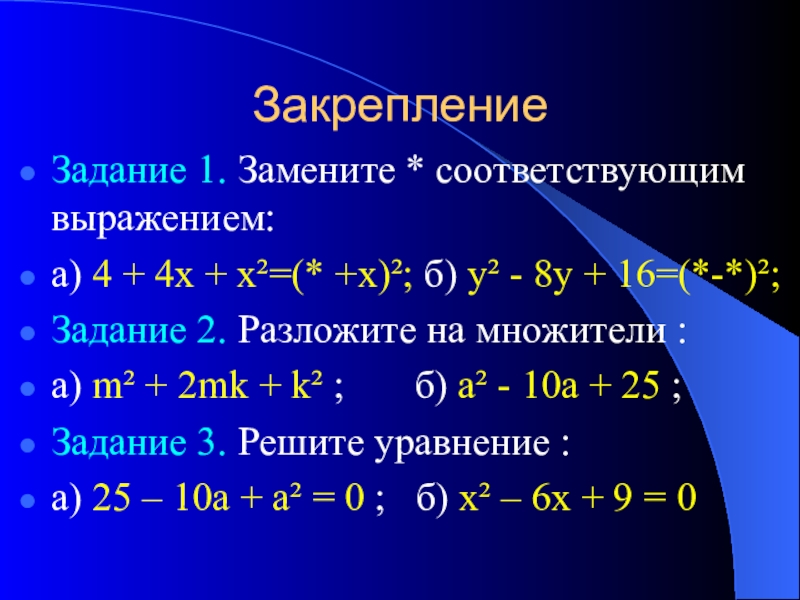 Закрепление

Задание 1. Замените * соответствующим выражением:

а) $4 + 4x + x^2=(* +x)^2$; б) $y^2 - 8y + 16=(*-*)^2$;

Задание 2. Разложите на множители :

а) $m^2 + 2mk + k^2$ ; б) $a^2 - 10a + 25$ ;

Задание 3. Решите уравнение :

а) $25 – 10a + a^2 = 0$ ; б) $x^2 – 6x + 9 = 0$